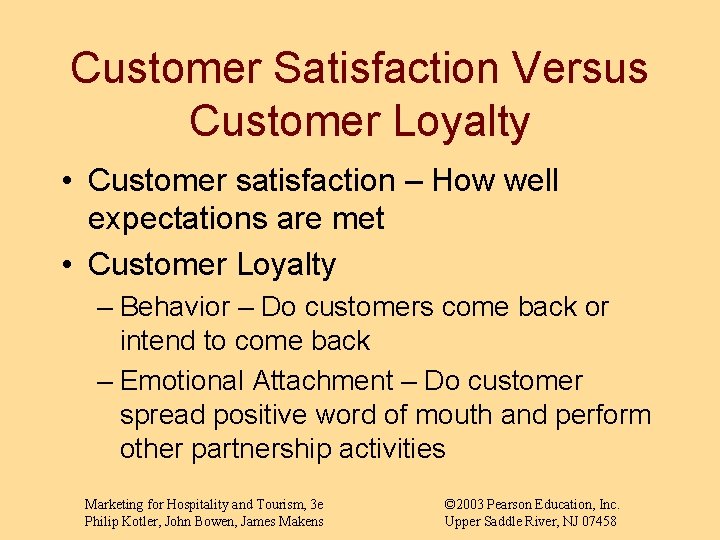 Customer Satisfaction Versus Customer Loyalty

• Customer satisfaction – How well expectations are met

• Customer Loyalty

– Behavior – Do customers come back or intend to come back

– Emotional Attachment – Do customer spread positive word of mouth and perform other partnership activities

Marketing for Hospitality and Tourism, 3e
Philip Kotler, John Bowen, James Makens

©2003 Pearson Education, Inc.
Upper Saddle River, NJ 07458